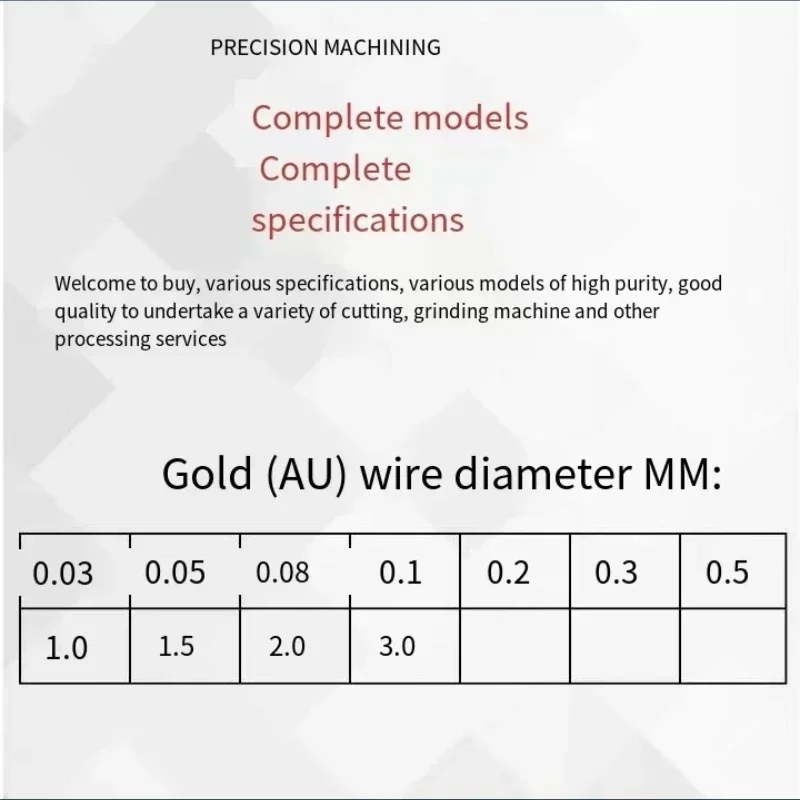 PRECISION MACHINING

Complete models
Complete
specifications

Welcome to buy, various specifications, various models of high purity, good quality to undertake a variety of cutting, grinding machine and other processing services

Gold (AU) wire diameter MM:

| 0.03 | 0.05 | 0.08 | 0.1 | 0.2 | 0.3 | 0.5 |
|---|---|---|---|---|---|---|
| 1.0 | 1.5 | 2.0 | 3.0 | | | |